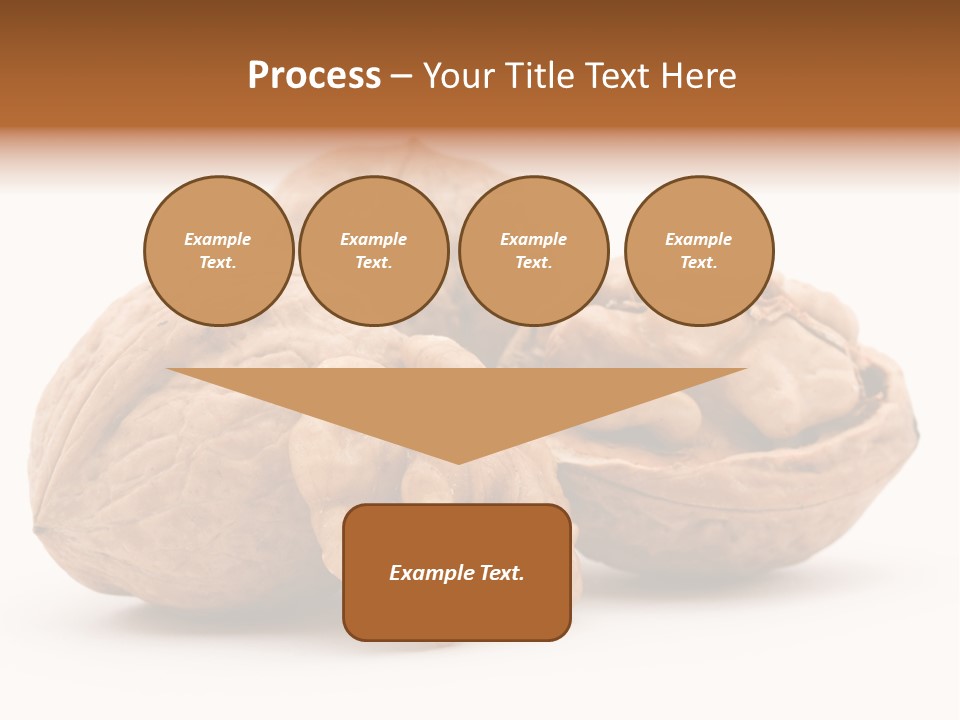 Process – Your Title Text Here

Example Text.

Example Text.

Example Text.

Example Text.

Example Text.